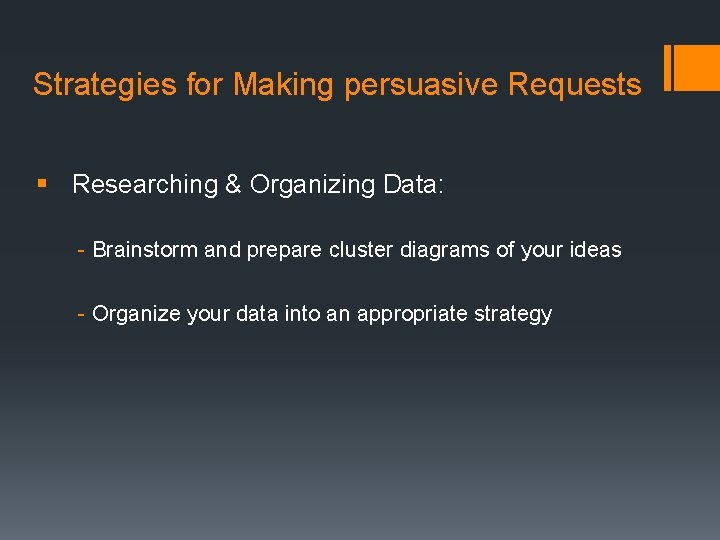 Strategies for Making persuasive Requests

▪ Researching & Organizing Data:

- Brainstorm and prepare cluster diagrams of your ideas

- Organize your data into an appropriate strategy